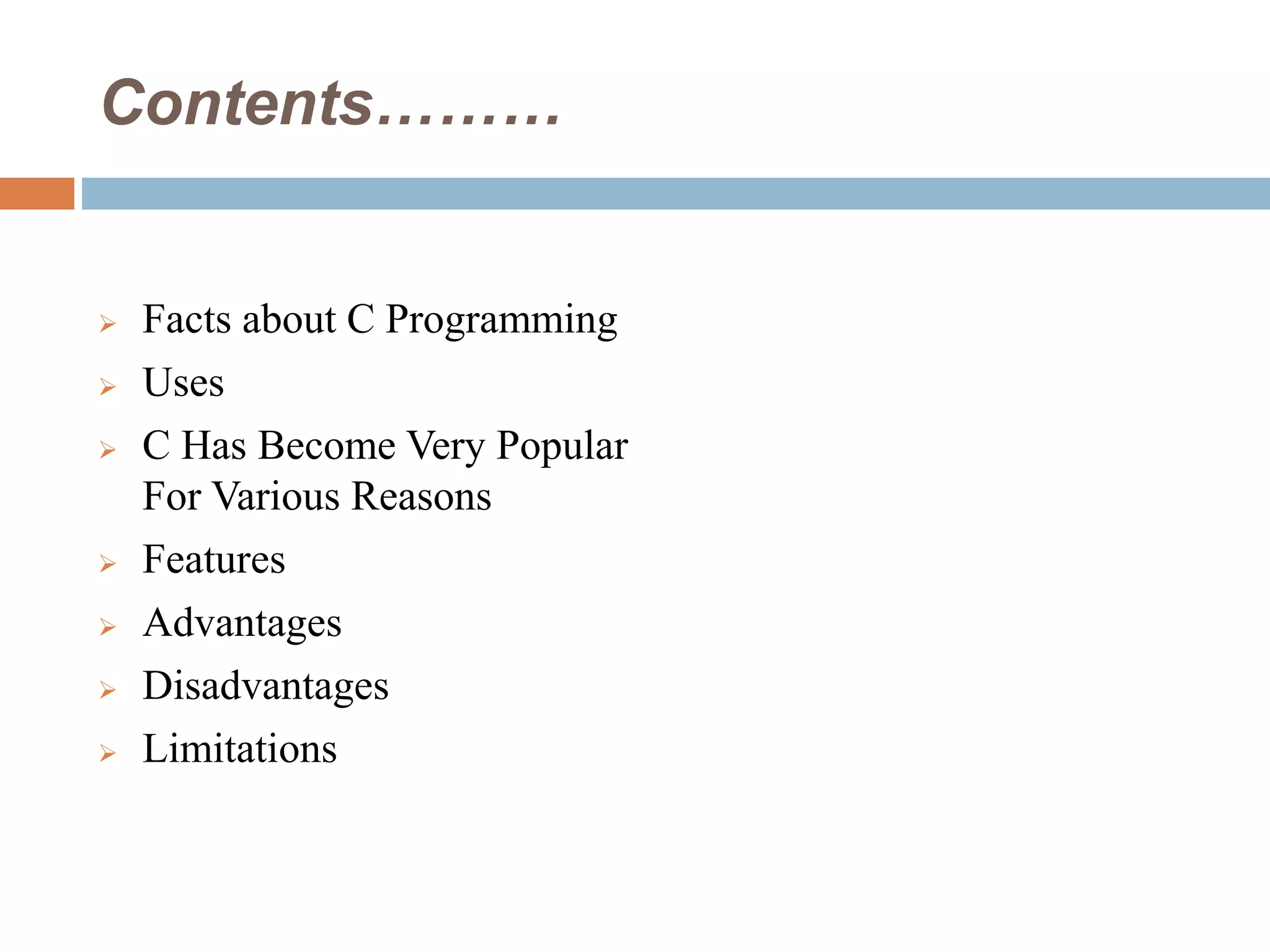 Contents………

➢ Facts about C Programming
➢ Uses
➢ C Has Become Very Popular For Various Reasons
➢ Features
➢ Advantages
➢ Disadvantages
➢ Limitations